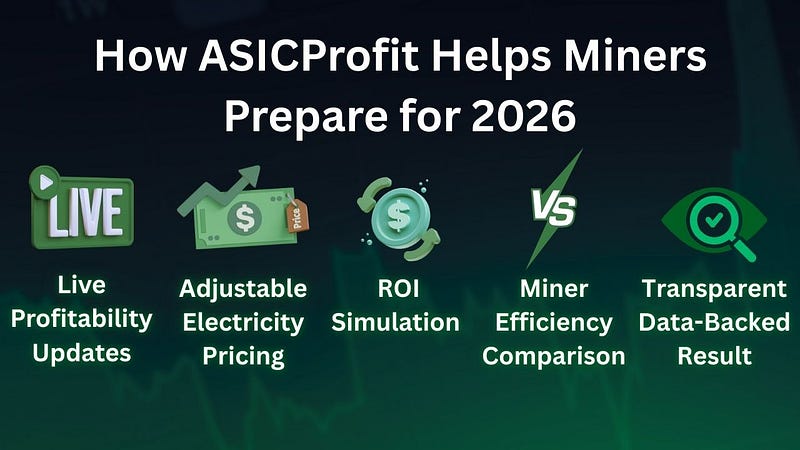 How ASICProfit Helps Miners Prepare for 2026

LIVE

Live Profitability Updates

$ Price

Adjustable Electricity Pricing

$

ROI Simulation

VS

Miner Efficiency Comparison

Transparent Data-Backed Result